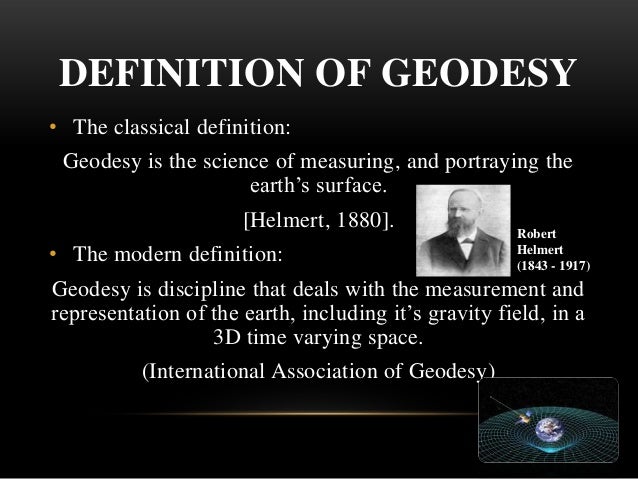 DEFINITION OF GEODESY

• The classical definition:

Geodesy is the science of measuring, and portraying the earth's surface.

[Helmert, 1880].

Robert Helmert (1843 - 1917)

• The modern definition:

Geodesy is discipline that deals with the measurement and representation of the earth, including it's gravity field, in a 3D time varying space.

(International Association of Geodesy)